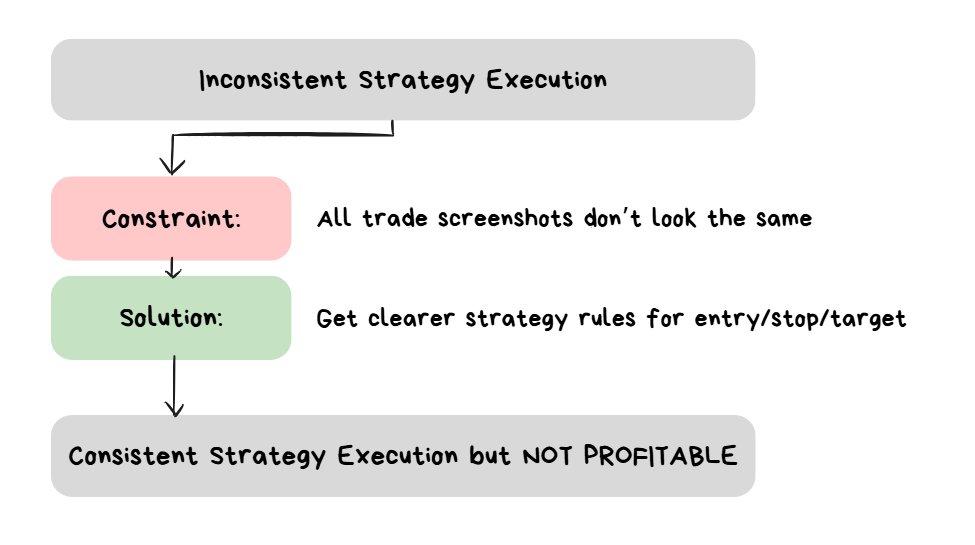 Inconsistent Strategy Execution

Constraint:

All trade screenshots don't look the same

Solution:

Get clearer strategy rules for entry/stop/target

Consistent Strategy Execution but NOT PROFITABLE